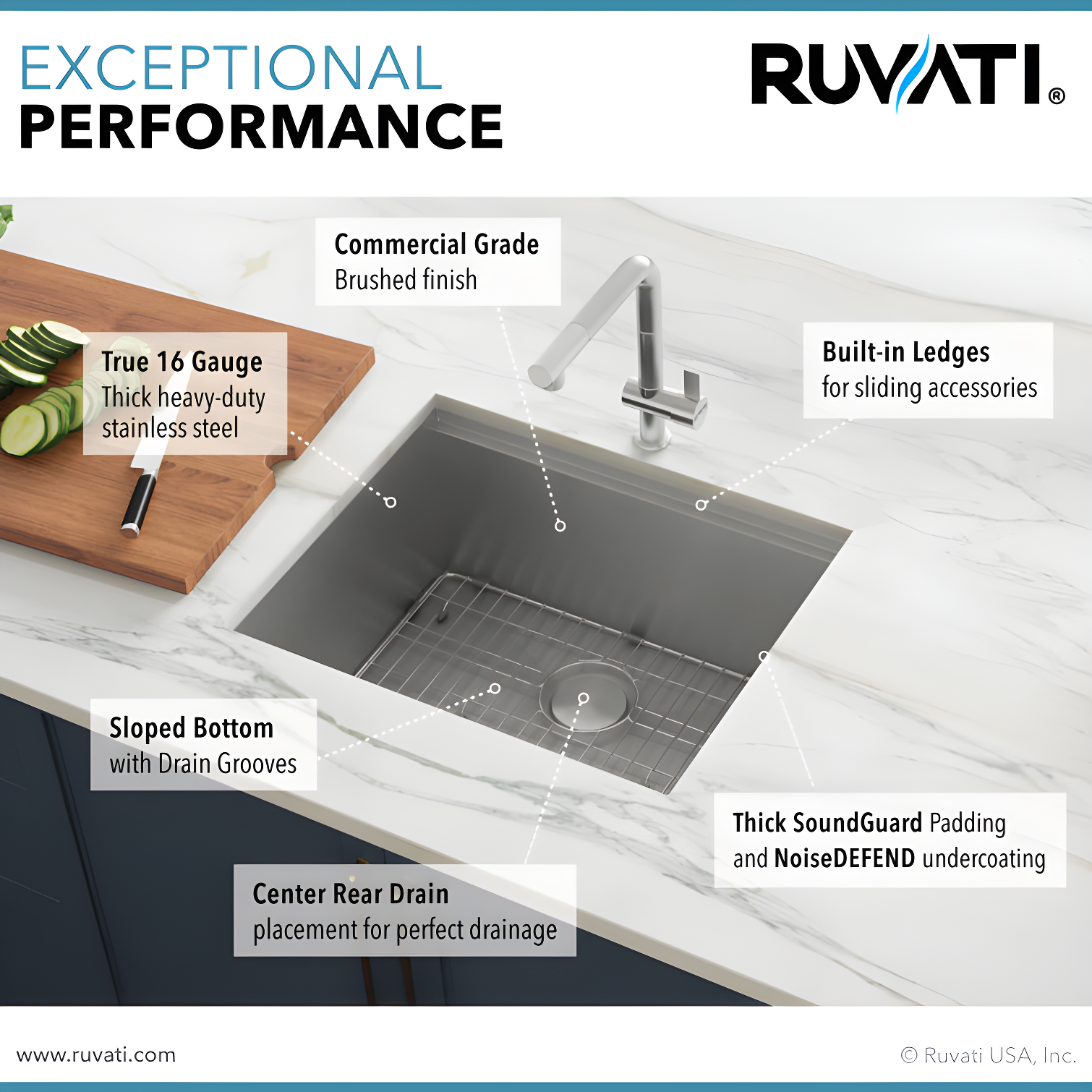 EXCEPTIONAL
PERFORMANCE

RUVATI®

Commercial Grade
Brushed finish

True 16 Gauge
Thick heavy-duty stainless steel

Built-in Ledges
for sliding accessories

Sloped Bottom
with Drain Grooves

Thick SoundGuard Padding and NoiseDEFEND undercoating

Center Rear Drain
placement for perfect drainage

www.ruvati.com

© Ruvati USA, Inc.